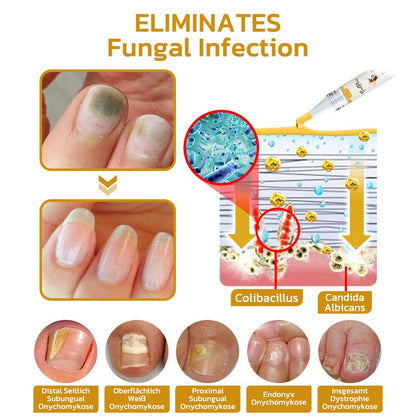 ELIMINATES
Fungal Infection

Colibacillus

Candida Albicans

Distal Seitlich Subungual Onychomykose

Oberflächlich Weiß Onychomykose

Proximal Subungual Onychomykose

Endonyx Onychomykose

Insgesamt Dystrophie Onychomykose